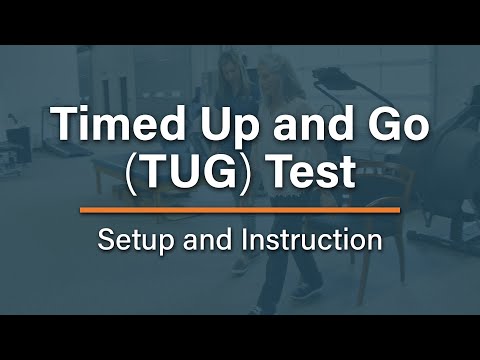 Timed Up and Go (TUG) Test

Setup and Instruction